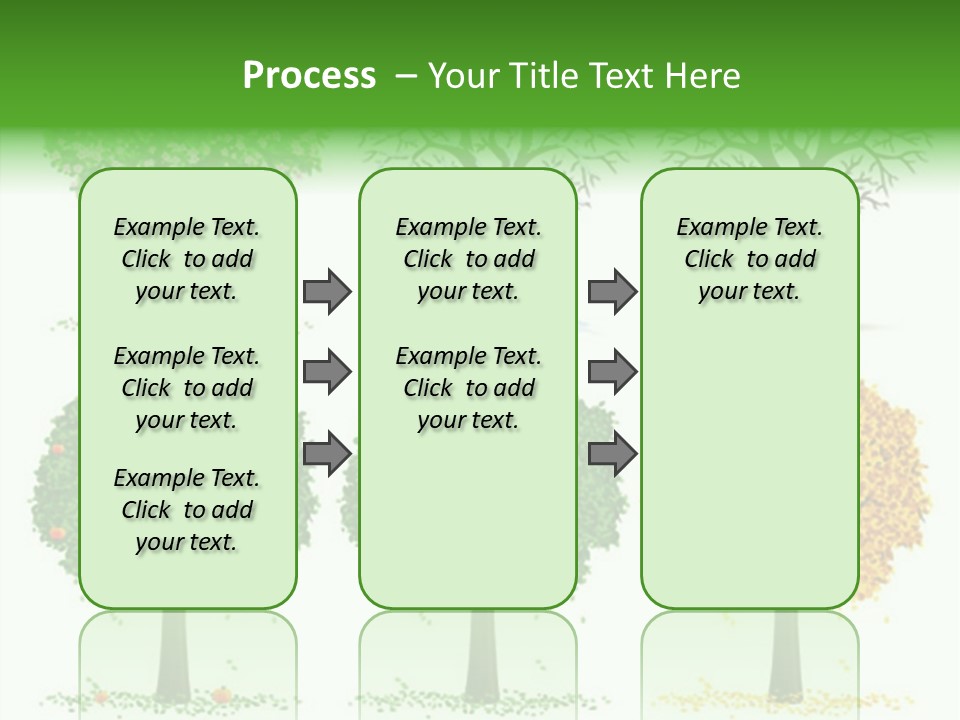 Process – Your Title Text Here

Example Text. Click to add your text.

Example Text. Click to add your text.

Example Text. Click to add your text.

Example Text. Click to add your text.

Example Text. Click to add your text.

Example Text. Click to add your text.